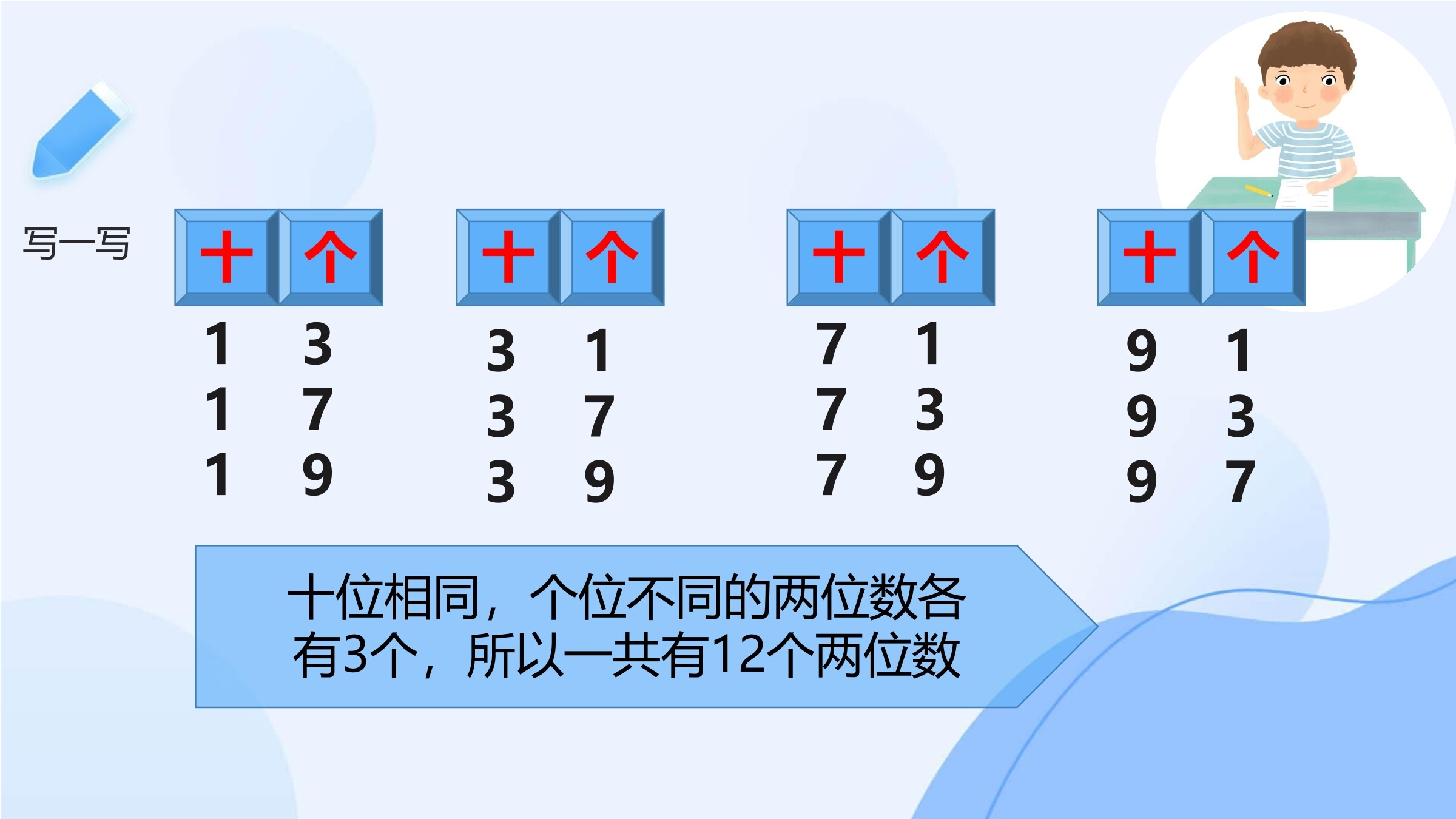 写一写

| 十 | 个 |
|---|---|
| 1 | 3 |
| 1 | 7 |
| 1 | 9 |

| 十 | 个 |
|---|---|
| 3 | 1 |
| 3 | 7 |
| 3 | 9 |

| 十 | 个 |
|---|---|
| 7 | 1 |
| 7 | 3 |
| 7 | 9 |

| 十 | 个 |
|---|---|
| 9 | 1 |
| 9 | 3 |
| 9 | 7 |

十位相同，个位不同的两位数各有3个，所以一共有12个两位数